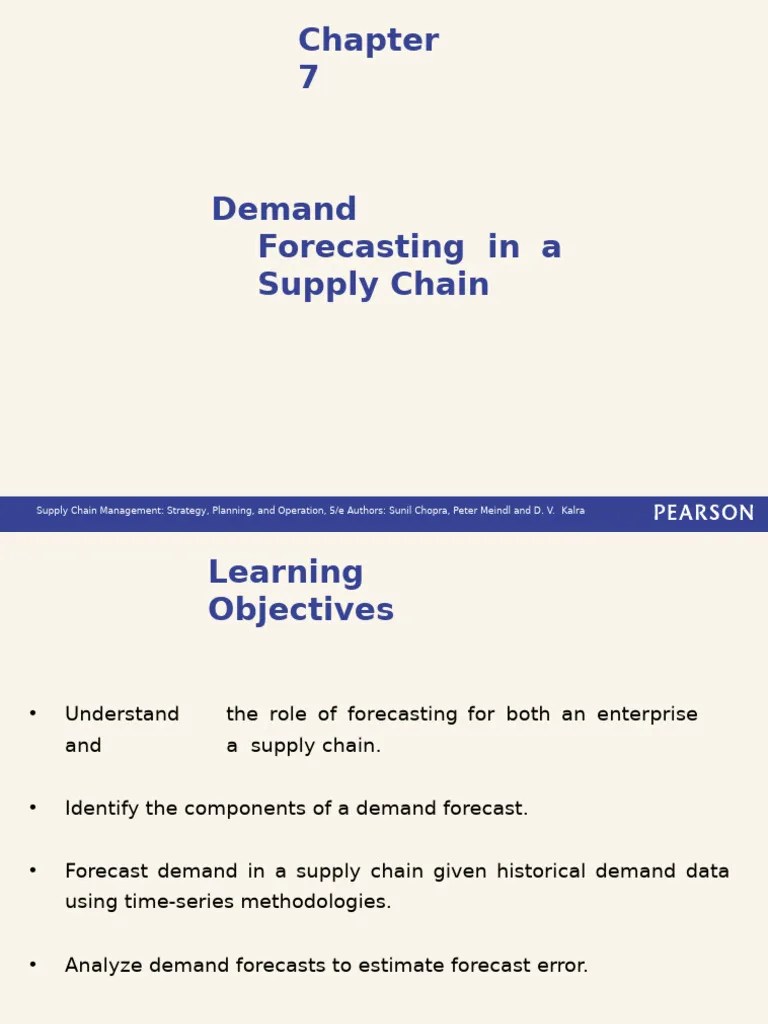 Chapter 7

Demand Forecasting in a Supply Chain

Supply Chain Management: Strategy, Planning, and Operation, 5/e Authors: Sunil Chopra, Peter Meindl and D. V. Kalra

PEARSON

Learning Objectives

• Understand the role of forecasting for both an enterprise and a supply chain.

• Identify the components of a demand forecast.

• Forecast demand in a supply chain given historical demand data using time-series methodologies.

• Analyze demand forecasts to estimate forecast error.